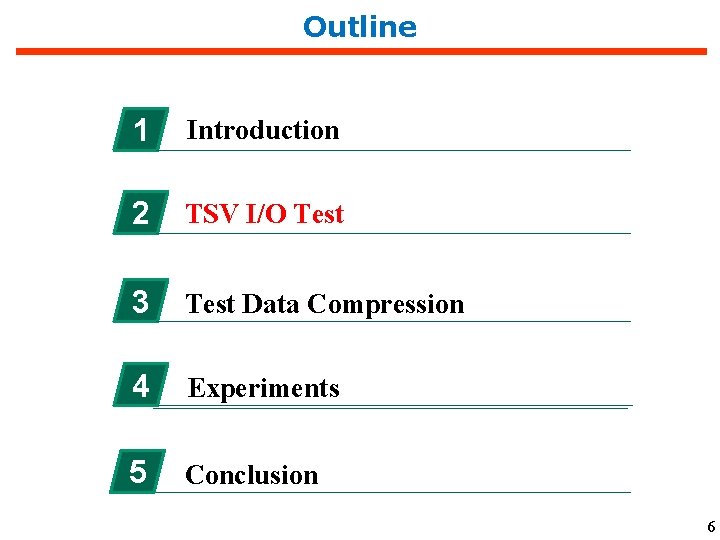 Outline

1 Introduction

2 TSV I/O Test

3 Test Data Compression

4 Experiments

5 Conclusion

6